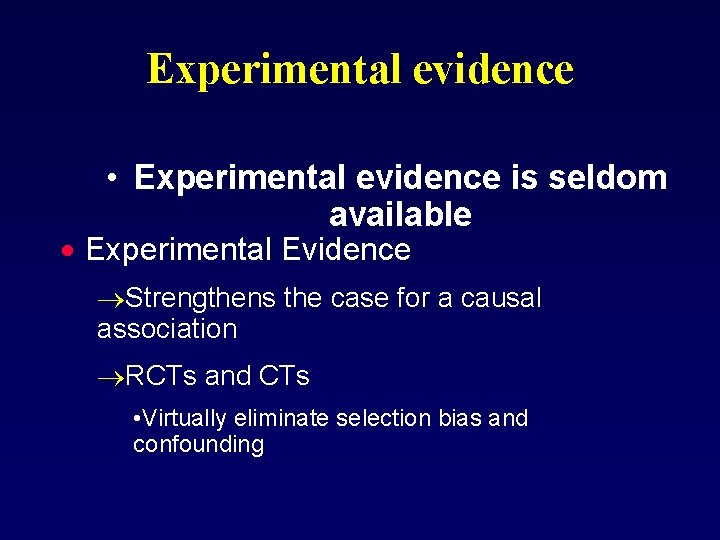 Experimental evidence

• Experimental evidence is seldom available

• Experimental Evidence

→Strengthens the case for a causal association

→RCTs and CTs

•Virtually eliminate selection bias and confounding